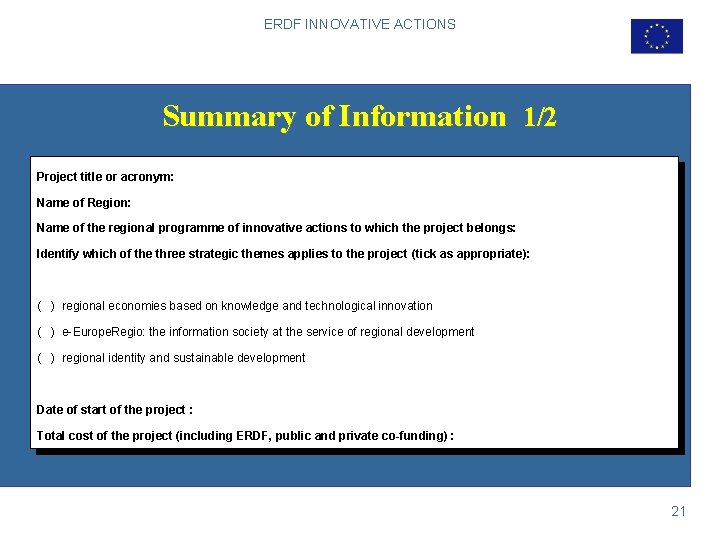 ERDF INNOVATIVE ACTIONS

Summary of Information 1/2

Project title or acronym:

Name of Region:

Name of the regional programme of innovative actions to which the project belongs:

Identify which of the three strategic themes applies to the project (tick as appropriate):

( ) regional economies based on knowledge and technological innovation

( ) e-EuropeRegio: the information society at the service of regional development

( ) regional identity and sustainable development

Date of start of the project :

Total cost of the project (including ERDF, public and private co-funding) :

21